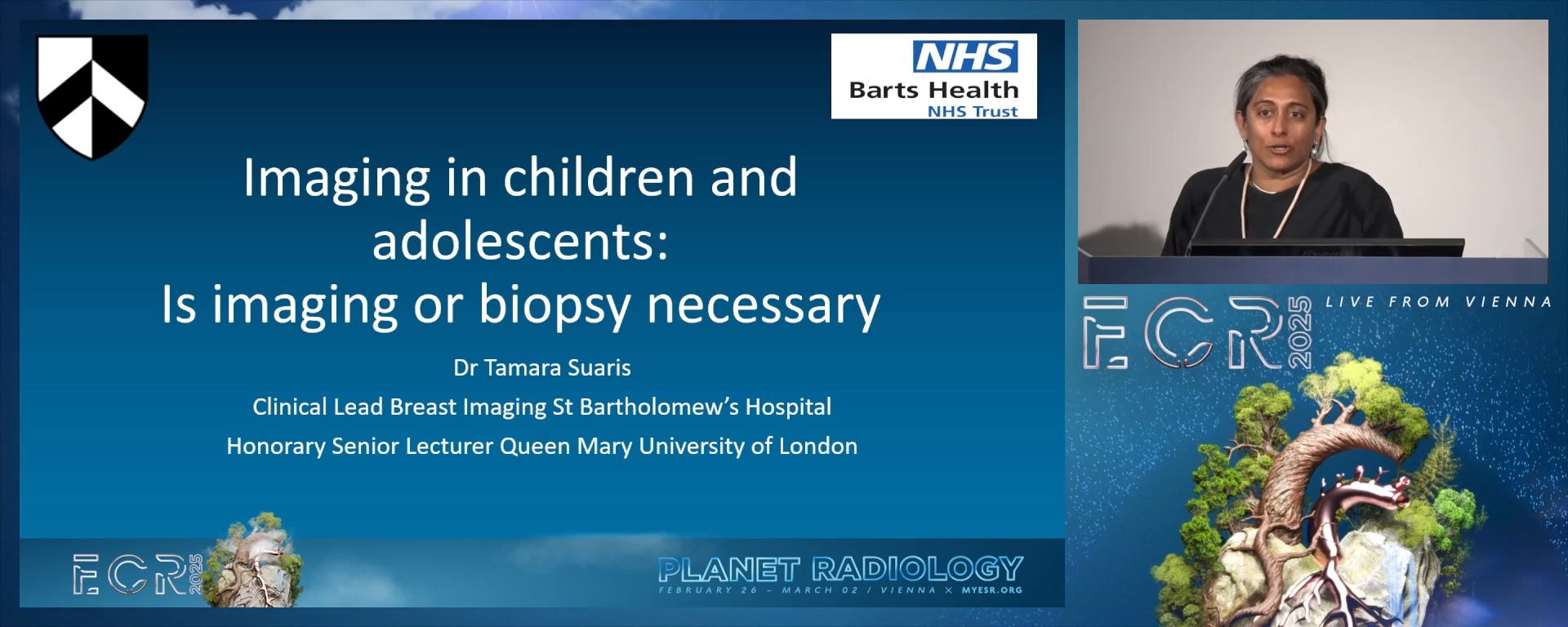 NHS
Barts Health
NHS Trust

Imaging in children and adolescents:
Is imaging or biopsy necessary

Dr Tamara Suaris

Clinical Lead Breast Imaging St Bartholomew's Hospital

Honorary Senior Lecturer Queen Mary University of London

ECR 2025

PLANET RADIOLOGY
FEBRUARY 26 – MARCH 02 / VIENNA × MYESR.ORG

ECR 2025
LIVE FROM VIENNA